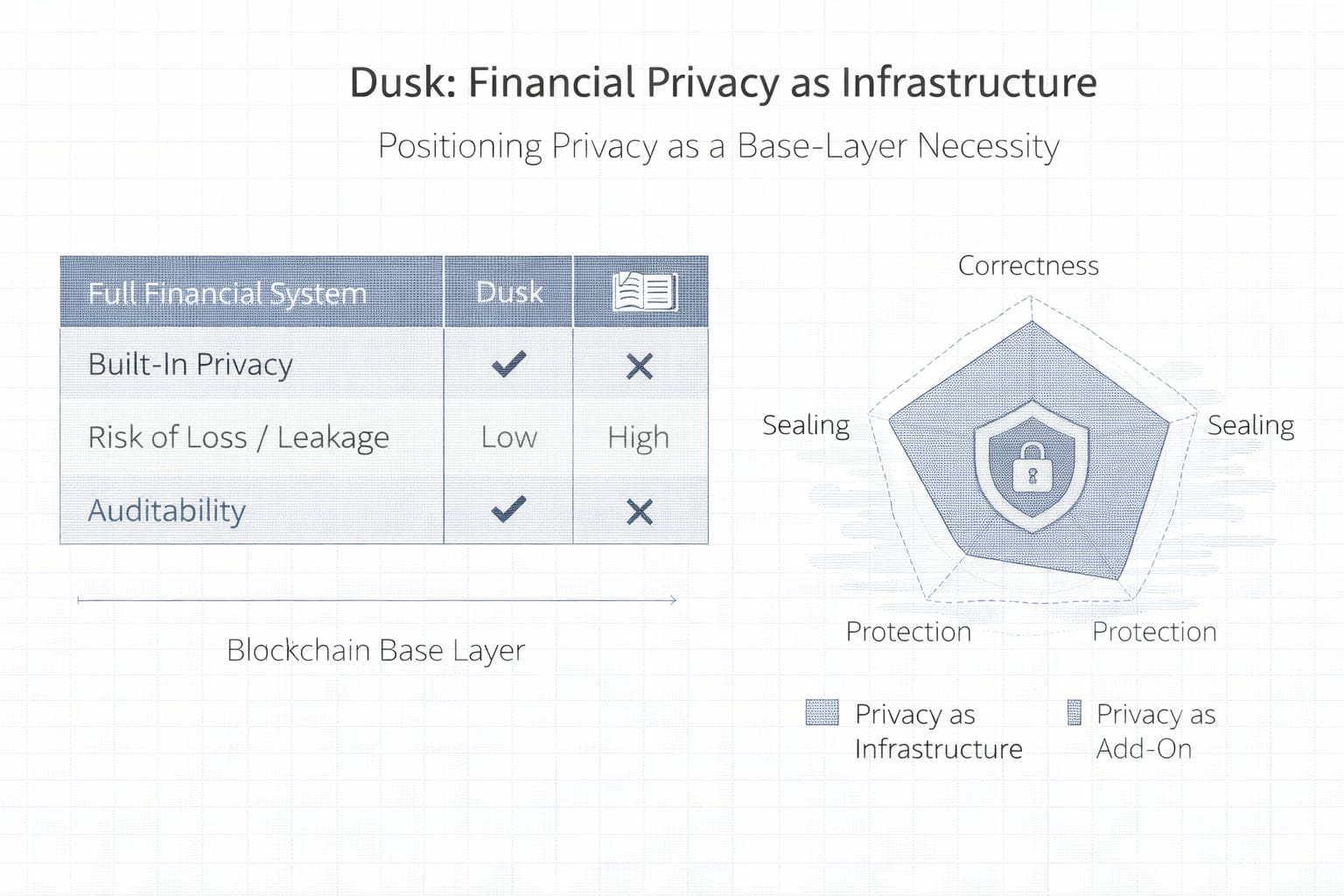 Dusk: Financial Privacy as Infrastructure

Positioning Privacy as a Base-Layer Necessity

| Full Financial System | Dusk | |
|---|---|---|
| Built-In Privacy | ✔ | ✕ |
| Risk of Loss / Leakage | Low | High |
| Auditability | ✔ | ✕ |

Blockchain Base Layer

Correctness

Sealing

Sealing

Protection

Protection

Privacy as Infrastructure

Privacy as Add-On